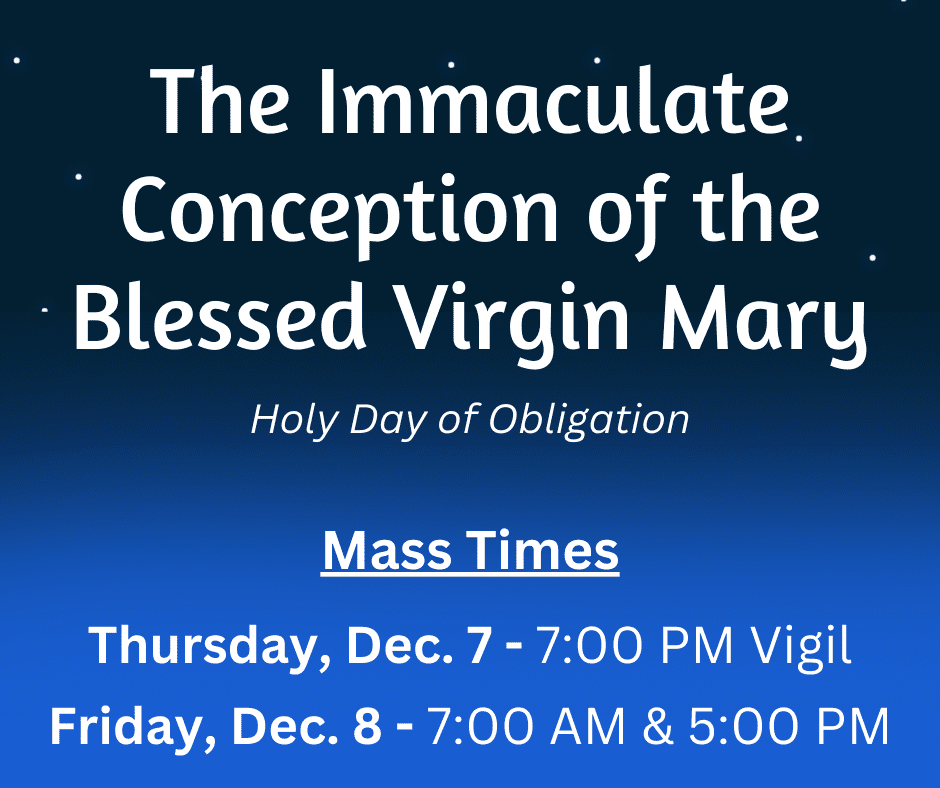 The Immaculate Conception of the Blessed Virgin Mary

Holy Day of Obligation

Mass Times

Thursday, Dec. 7 - 7:00 PM Vigil

Friday, Dec. 8 - 7:00 AM & 5:00 PM